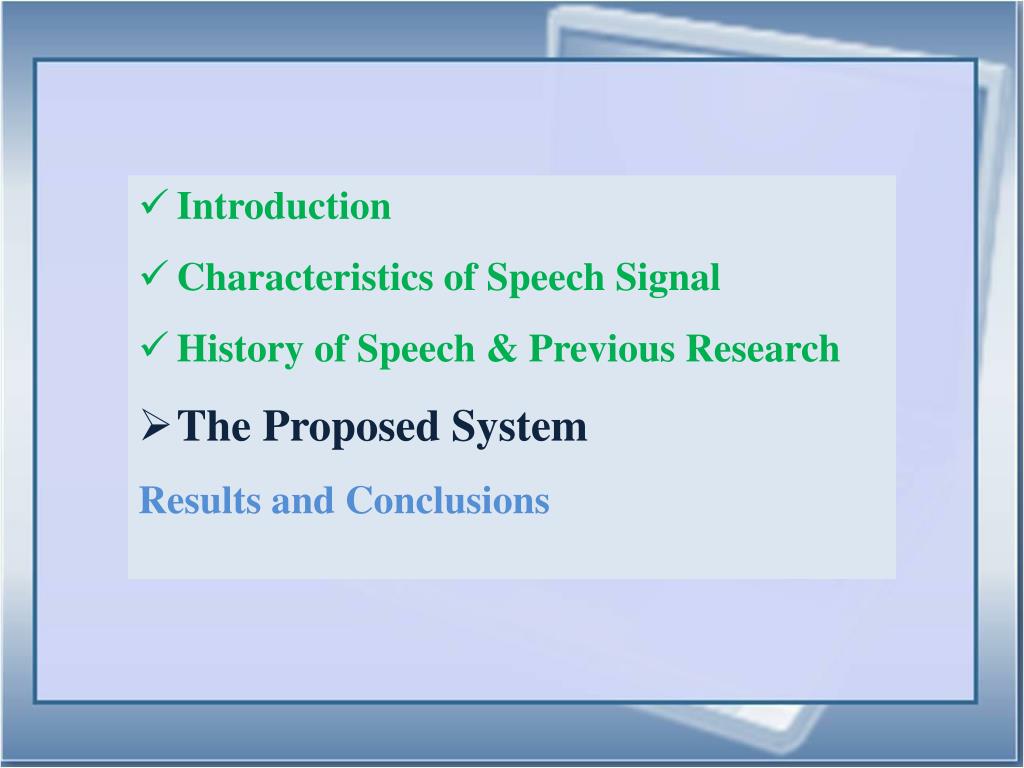 ✓ Introduction

✓ Characteristics of Speech Signal

✓ History of Speech & Previous Research

➢ The Proposed System

Results and Conclusions